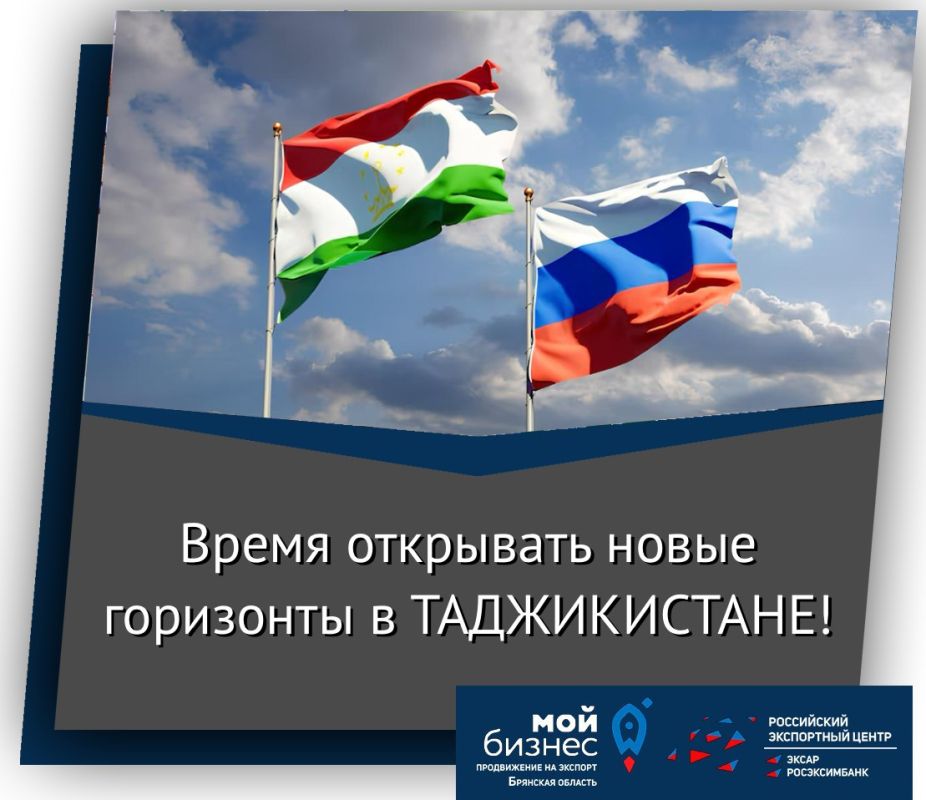 Время открывать новые горизонты в ТАДЖИКИСТАНЕ!

мой бизнес
ПРОДВИЖЕНИЕ НА ЭКСПОРТ
Брянская область

РОССИЙСКИЙ ЭКСПОРТНЫЙ ЦЕНТР
ЭКСАР
РОСЭКСИМБАНК